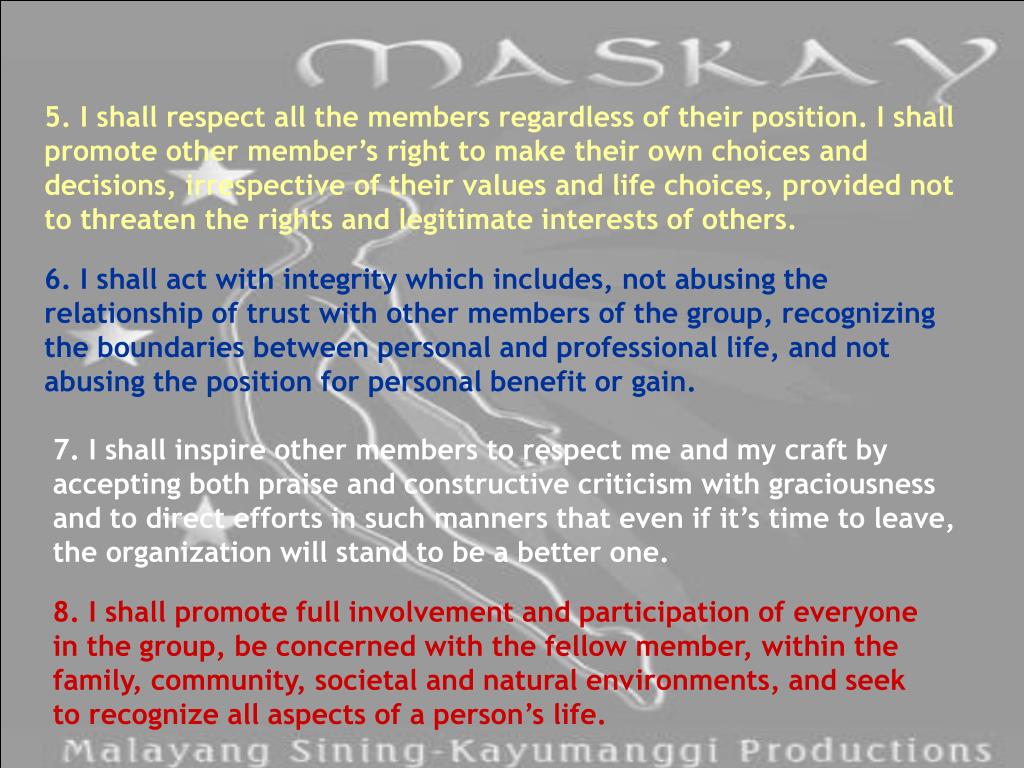 MASKAY

5. I shall respect all the members regardless of their position. I shall promote other member's right to make their own choices and decisions, irrespective of their values and life choices, provided not to threaten the rights and legitimate interests of others.

6. I shall act with integrity which includes, not abusing the relationship of trust with other members of the group, recognizing the boundaries between personal and professional life, and not abusing the position for personal benefit or gain.

7. I shall inspire other members to respect me and my craft by accepting both praise and constructive criticism with graciousness and to direct efforts in such manners that even if it's time to leave, the organization will stand to be a better one.

8. I shall promote full involvement and participation of everyone in the group, be concerned with the fellow member, within the family, community, societal and natural environments, and seek to recognize all aspects of a person's life.

Malayang Sining-Kayumanggi Productions